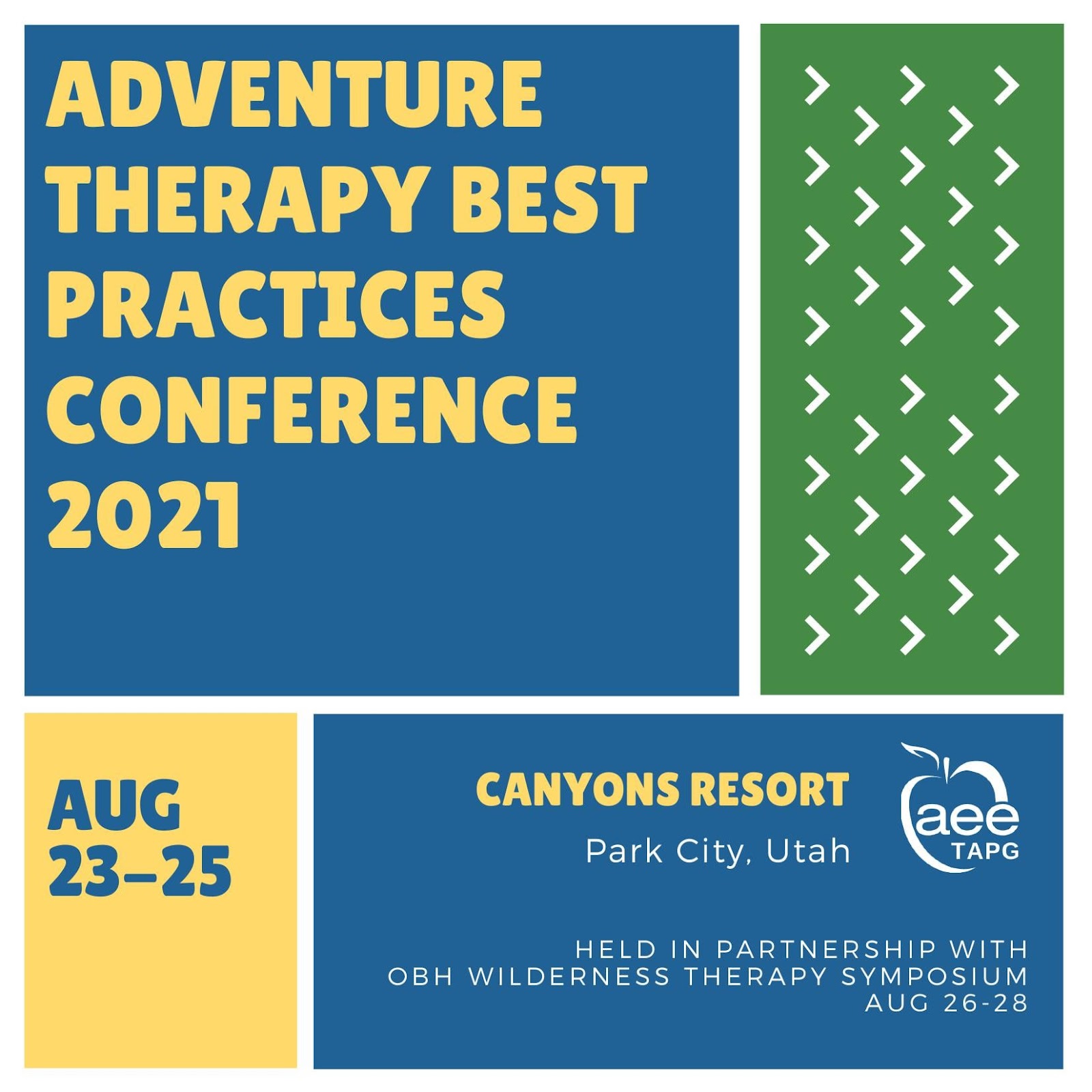 ADVENTURE THERAPY BEST PRACTICES CONFERENCE 2021

AUG 23–25

CANYONS RESORT

Park City, Utah

aee
TAPG

HELD IN PARTNERSHIP WITH
OBH WILDERNESS THERAPY SYMPOSIUM
AUG 26-28